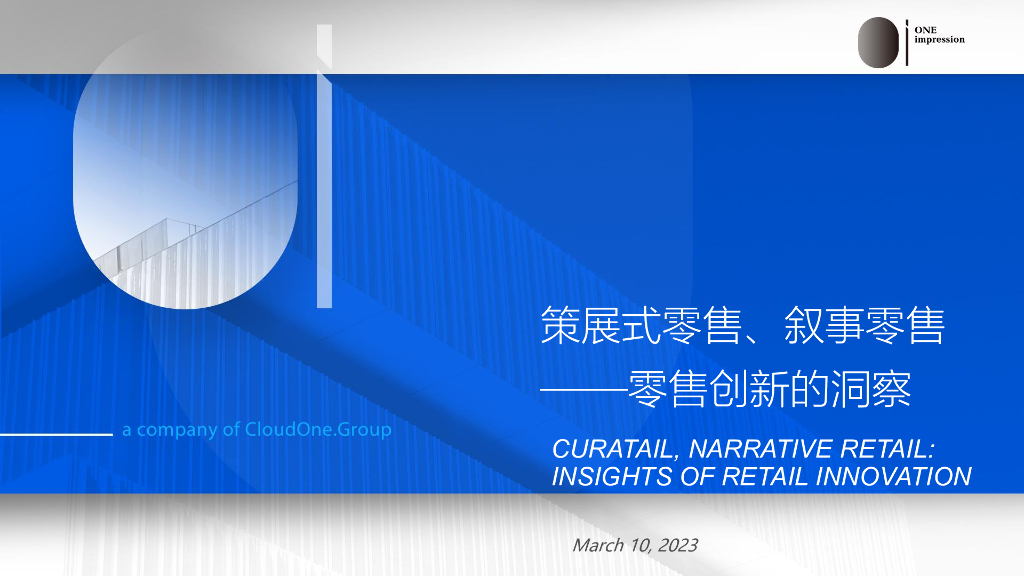 ONE impression

策展式零售、叙事零售
——零售创新的洞察

a company of CloudOne.Group

CURATAIL, NARRATIVE RETAIL: INSIGHTS OF RETAIL INNOVATION

March 10, 2023